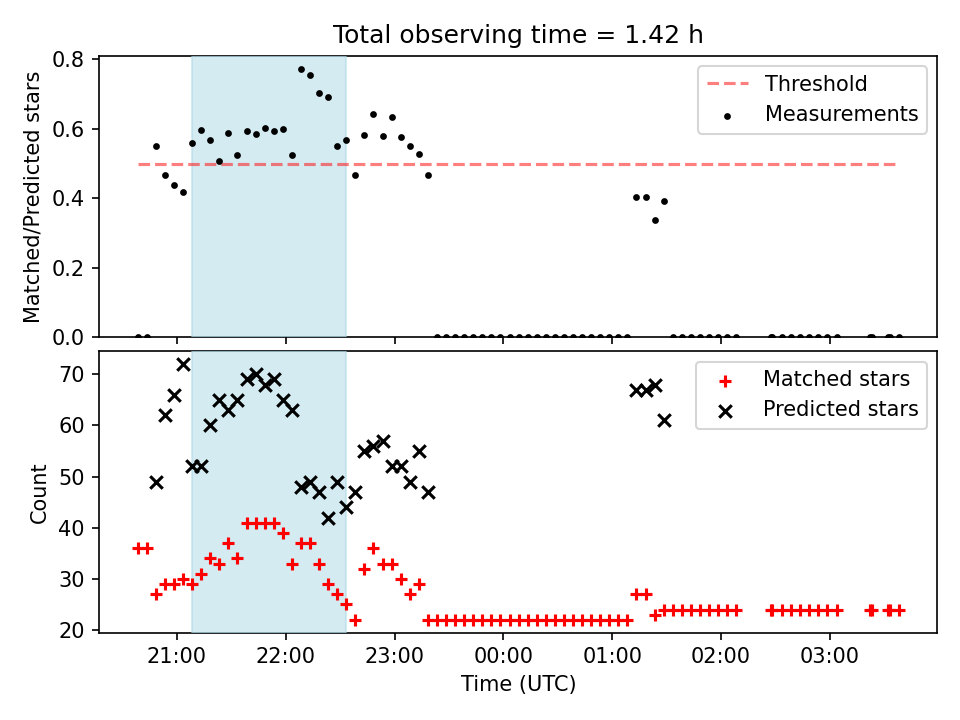 Total observing time = 1.42 h

Matched/Predicted stars

0.8
0.6
0.4
0.2
0.0

Threshold
Measurements

Count

70
60
50
40
30
20

Matched stars
Predicted stars

21:00
22:00
23:00
00:00
01:00
02:00
03:00

Time (UTC)